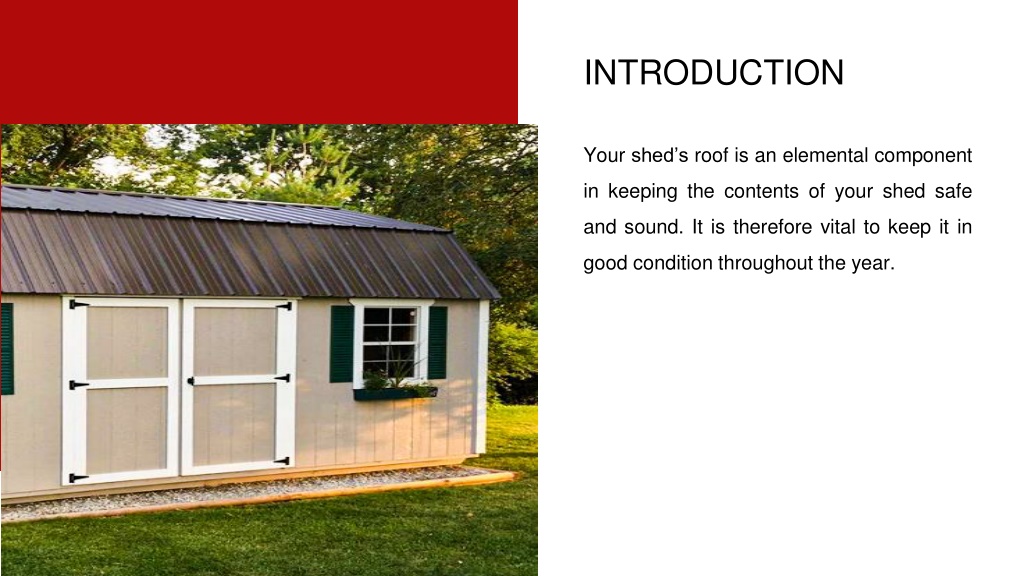 INTRODUCTION

Your shed’s roof is an elemental component in keeping the contents of your shed safe and sound. It is therefore vital to keep it in good condition throughout the year.